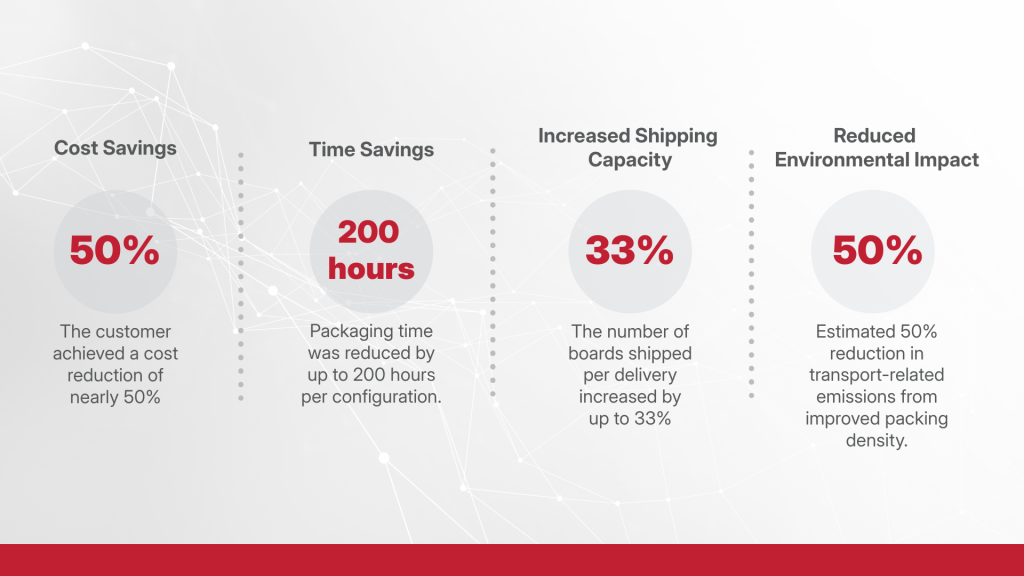 Cost Savings

50%

The customer achieved a cost reduction of nearly 50%

Time Savings

200 hours

Packaging time was reduced by up to 200 hours per configuration.

Increased Shipping Capacity

33%

The number of boards shipped per delivery increased by up to 33%

Reduced Environmental Impact

50%

Estimated 50% reduction in transport-related emissions from improved packing density.